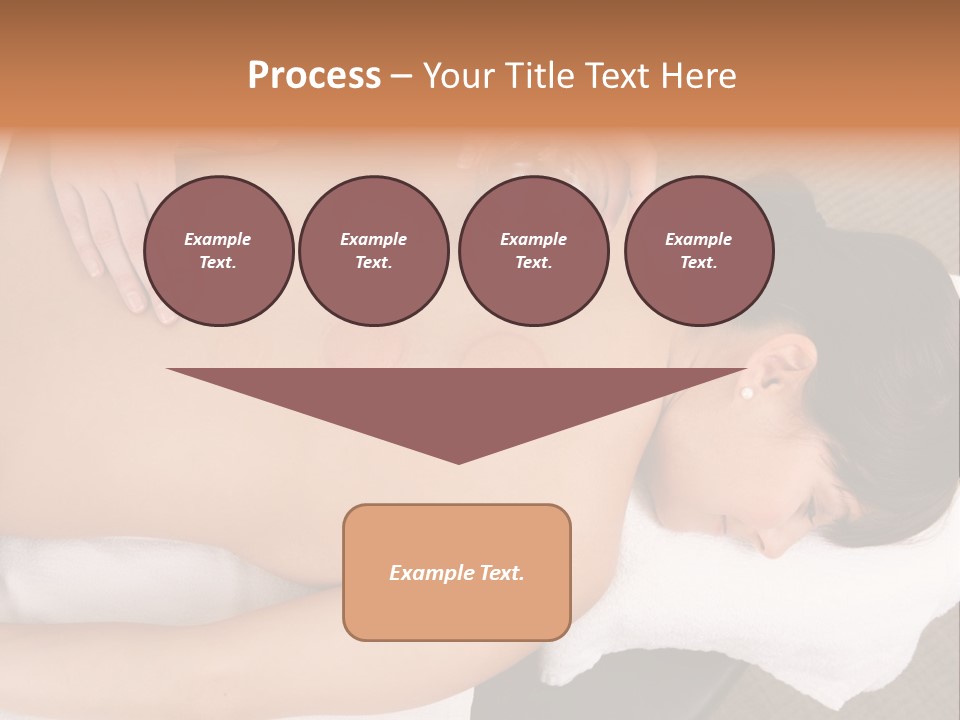 Process – Your Title Text Here

Example Text.

Example Text.

Example Text.

Example Text.

Example Text.